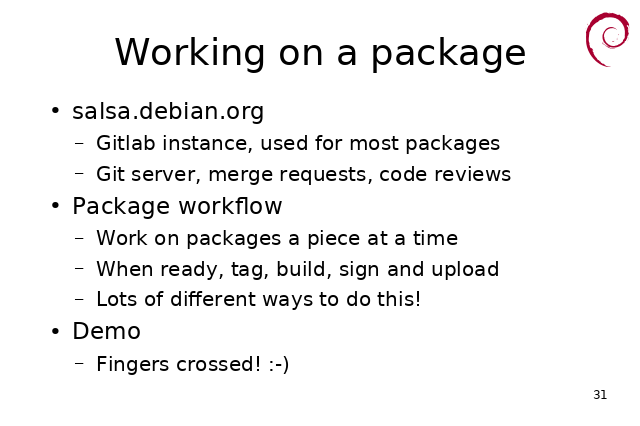 Working on a package

• salsa.debian.org
  – Gitlab instance, used for most packages
  – Git server, merge requests, code reviews
• Package workflow
  – Work on packages a piece at a time
  – When ready, tag, build, sign and upload
  – Lots of different ways to do this!
• Demo
  – Fingers crossed! :-)

31